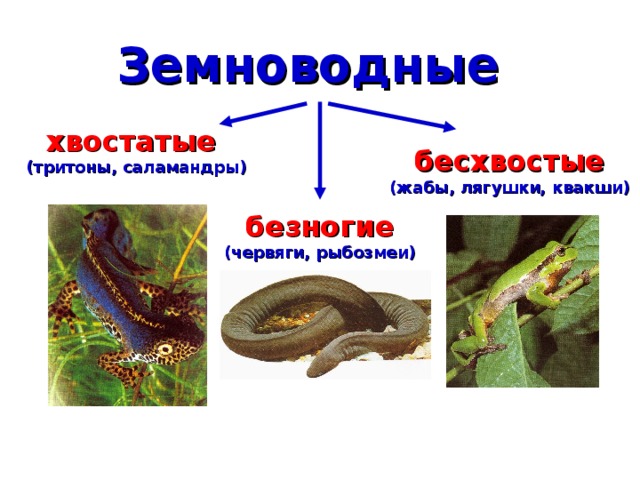 Земноводные

хвостатые
(тритоны, саламандры)

безногие
(червяги, рыбозмеи)

бесхвостые
(жабы, лягушки, квакши)